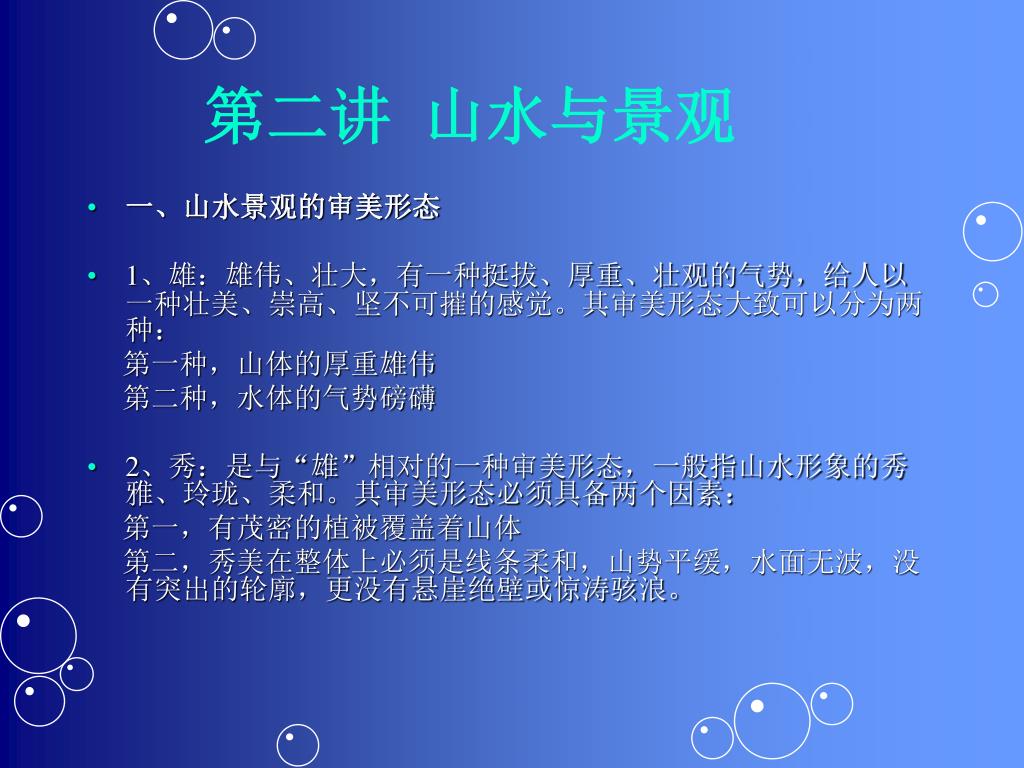 第二讲 山水与景观

• 一、山水景观的审美形态

• 1、雄：雄伟、壮大，有一种挺拔、厚重、壮观的气势，给人以一种壮美、崇高、坚不可摧的感觉。其审美形态大致可以分为两种：

第一种，山体的厚重雄伟

第二种，水体的气势磅礴

• 2、秀：是与“雄”相对的一种审美形态，一般指山水形象的秀雅、玲珑、柔和。其审美形态必须具备两个因素：

第一，有茂密的植被覆盖着山体

第二，秀美在整体上必须是线条柔和，山势平缓，水面无波，没有突出的轮廓，更没有悬崖绝壁或惊涛骇浪。